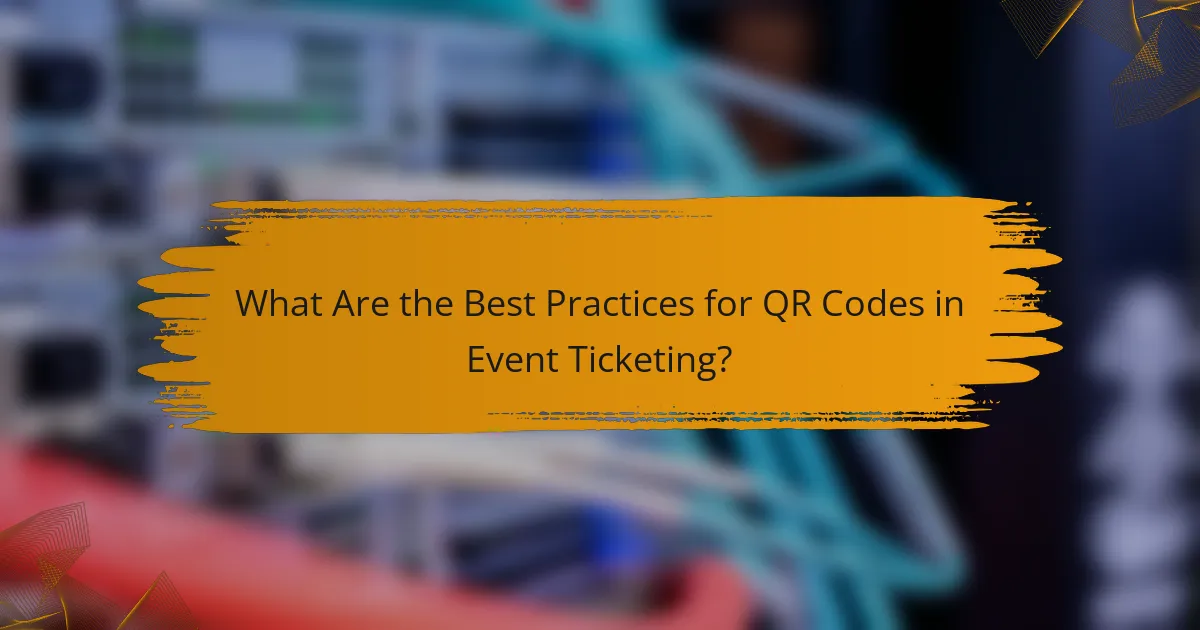 What Are the Best Practices for QR Codes in Event Ticketing?